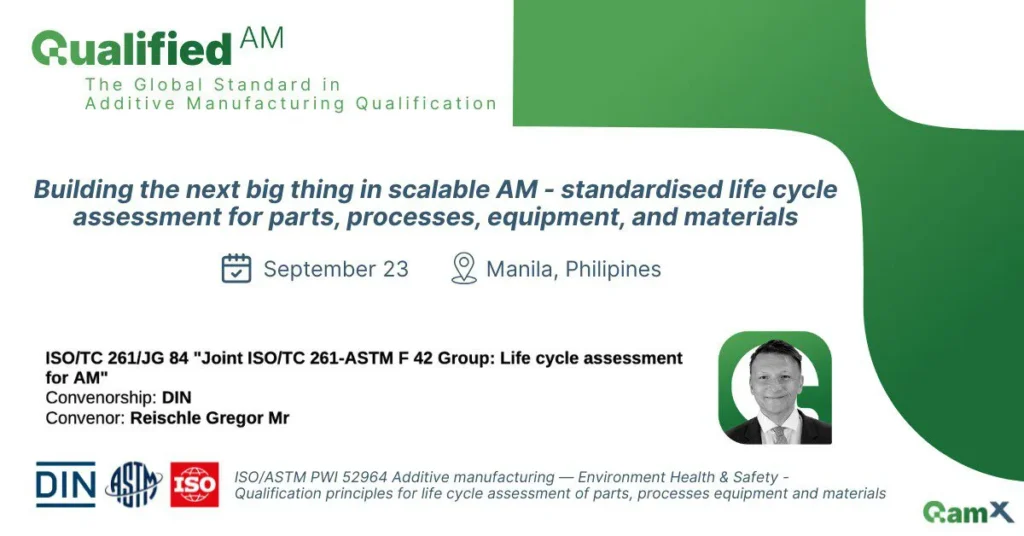 Qualified AM
The Global Standard in Additive Manufacturing Qualification

Building the next big thing in scalable AM - standardised life cycle assessment for parts, processes, equipment, and materials

September 23 Manila, Philipines

ISO/TC 261/JG 84 "Joint ISO/TC 261-ASTM F 42 Group: Life cycle assessment for AM"
Convenorship: DIN
Convenor: Reischle Gregor Mr

DIN ASTM ISO

ISO/ASTM PWI 52964 Additive manufacturing — Environment Health & Safety - Qualification principles for life cycle assessment of parts, processes equipment and materials

QamX